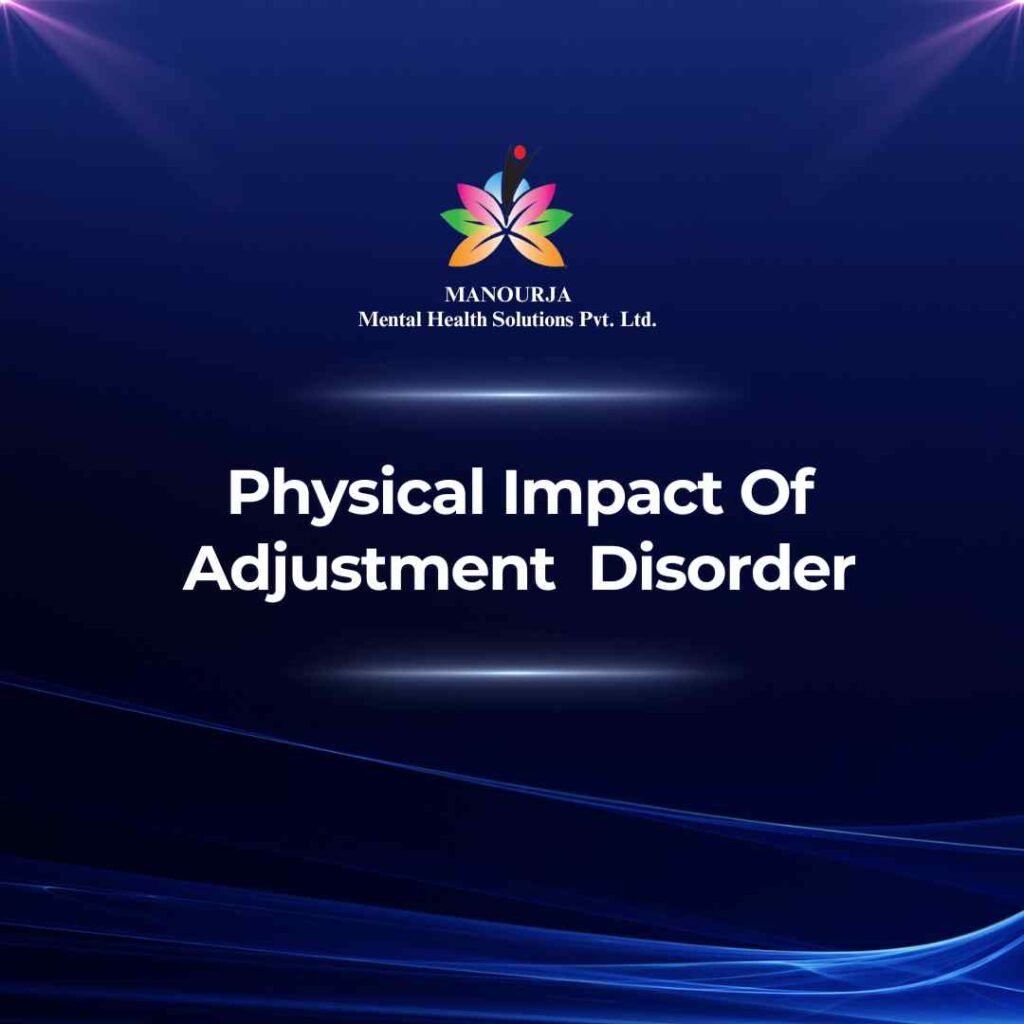 MANOURJA
Mental Health Solutions Pvt. Ltd.

Physical Impact Of Adjustment Disorder